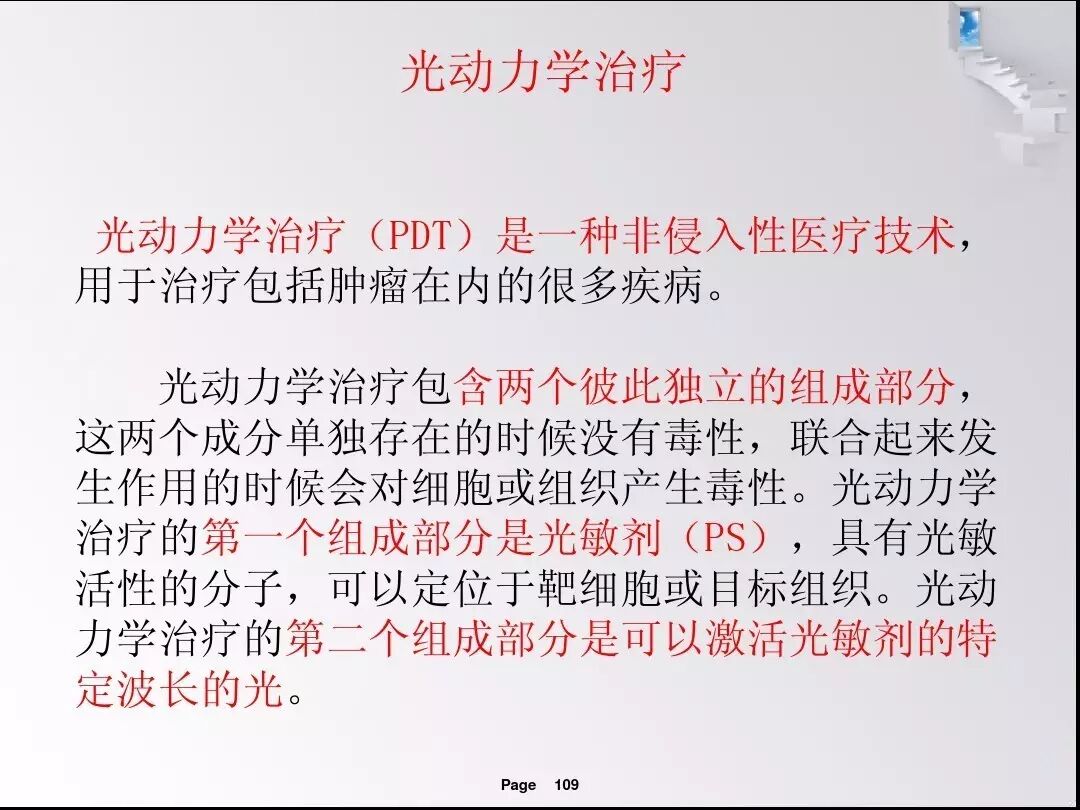 光动力学治疗

光动力学治疗（PDT）是一种非侵入性医疗技术，用于治疗包括肿瘤在内的很多疾病。

光动力学治疗包含两个彼此独立的组成部分，这两个成分单独存在的时候没有毒性，联合起来发生作用的时候会对细胞或组织产生毒性。光动力学治疗的第一个组成部分是光敏剂（PS），具有光敏活性的分子，可以定位于靶细胞或目标组织。光动力学治疗的第二个组成部分是可以激活光敏剂的特定波长的光。

Page 109